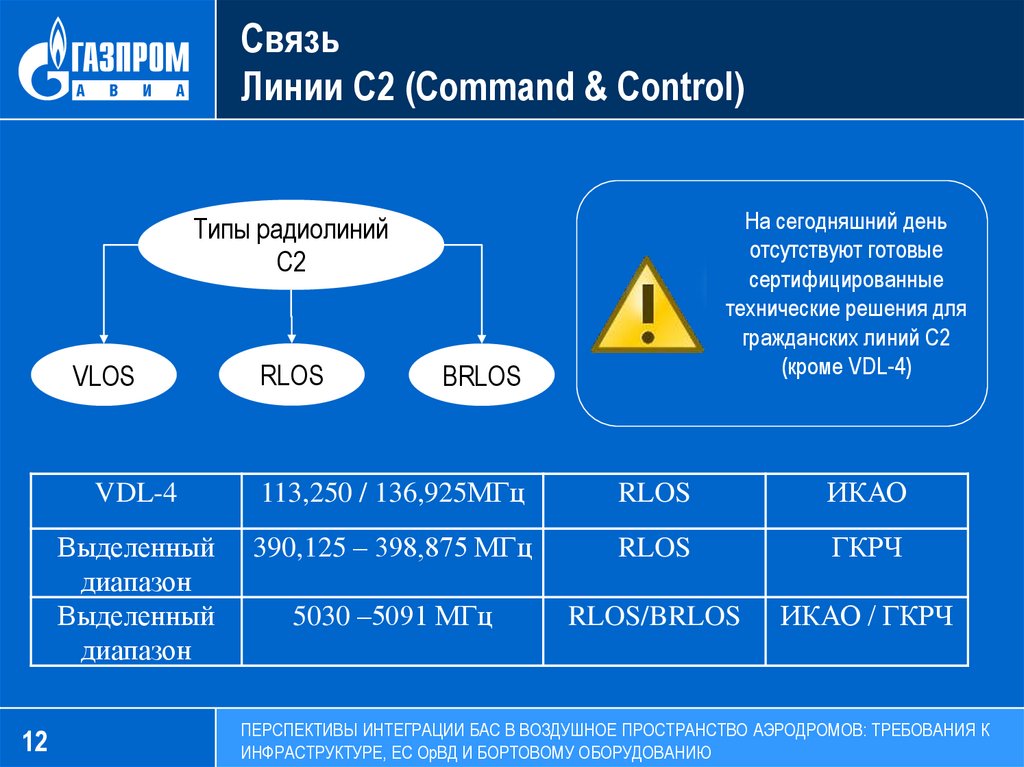 ГАЗПРОМ АВИА

Связь
Линии С2 (Command & Control)

Типы радиолиний С2

VLOS

RLOS

BRLOS

На сегодняшний день отсутствуют готовые сертифицированные технические решения для гражданских линий С2 (кроме VDL-4)

| VDL-4 | 113,250 / 136,925МГц | RLOS | ИКАО |
|---|---|---|---|
| Выделенный диапазон | 390,125 – 398,875 МГц | RLOS | ГКРЧ |
| Выделенный диапазон | 5030 –5091 МГц | RLOS/BRLOS | ИКАО / ГКРЧ |

12

ПЕРСПЕКТИВЫ ИНТЕГРАЦИИ БАС В ВОЗДУШНОЕ ПРОСТРАНСТВО АЭРОДРОМОВ: ТРЕБОВАНИЯ К ИНФРАСТРУКТУРЕ, ЕС ОрВД И БОРТОВОМУ ОБОРУДОВАНИЮ